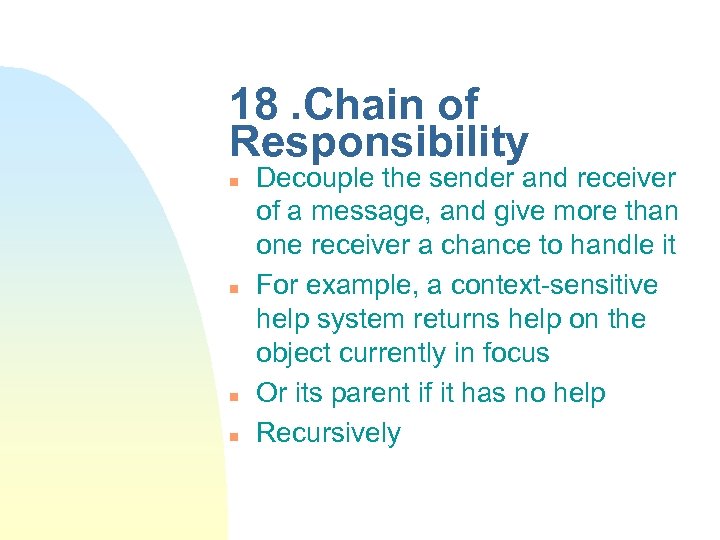 18 .Chain of Responsibility

- Decouple the sender and receiver of a message, and give more than one receiver a chance to handle it
- For example, a context-sensitive help system returns help on the object currently in focus
- Or its parent if it has no help
- Recursively